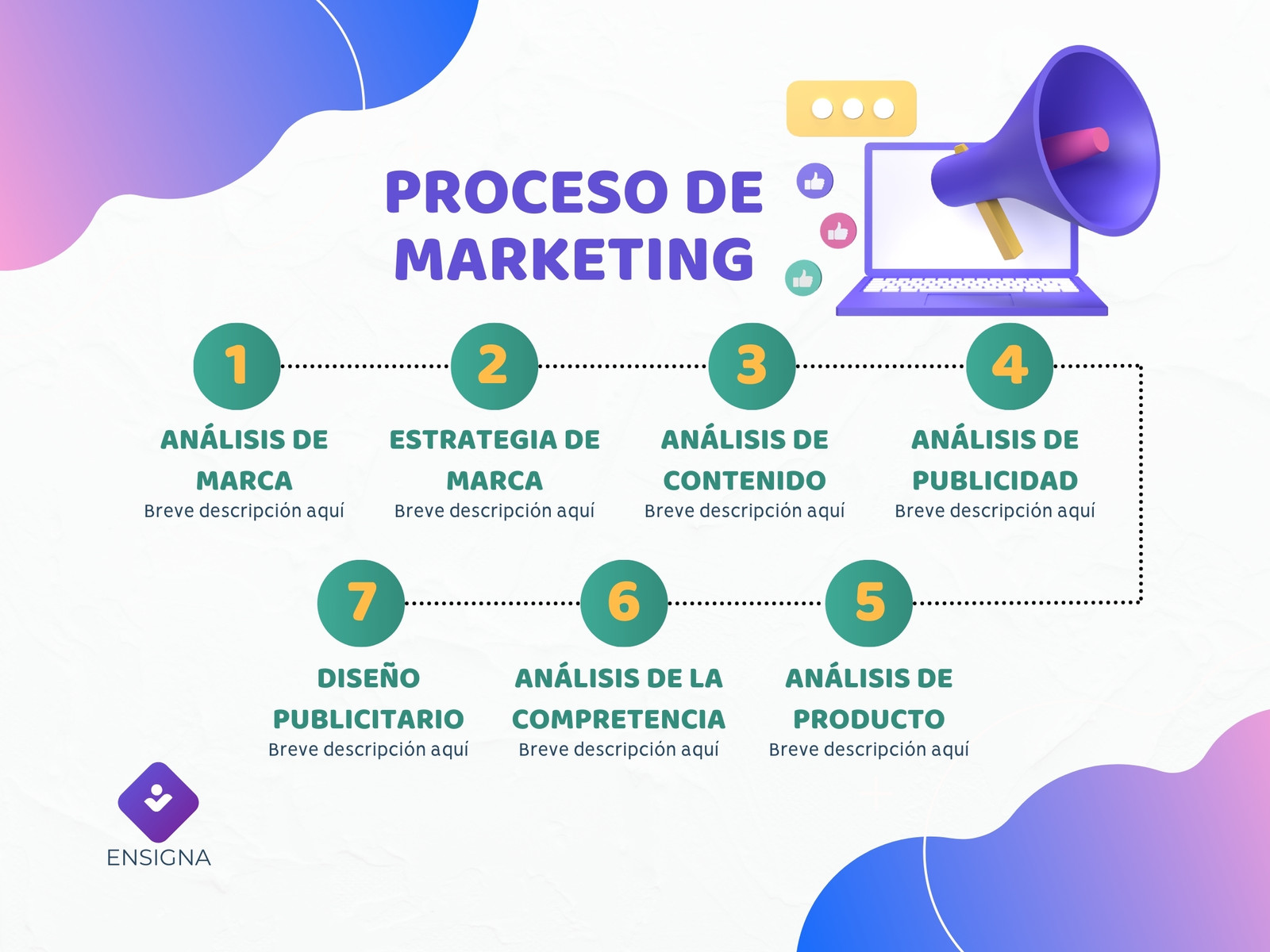 PROCESO DE MARKETING

1
ANÁLISIS DE MARCA
Breve descripción aquí

2
ESTRATEGIA DE MARCA
Breve descripción aquí

3
ANÁLISIS DE CONTENIDO
Breve descripción aquí

4
ANÁLISIS DE PUBLICIDAD
Breve descripción aquí

5
ANÁLISIS DE PRODUCTO
Breve descripción aquí

6
ANÁLISIS DE LA COMPRETENCIA
Breve descripción aquí

7
DISEÑO PUBLICITARIO
Breve descripción aquí

ENSIGNA